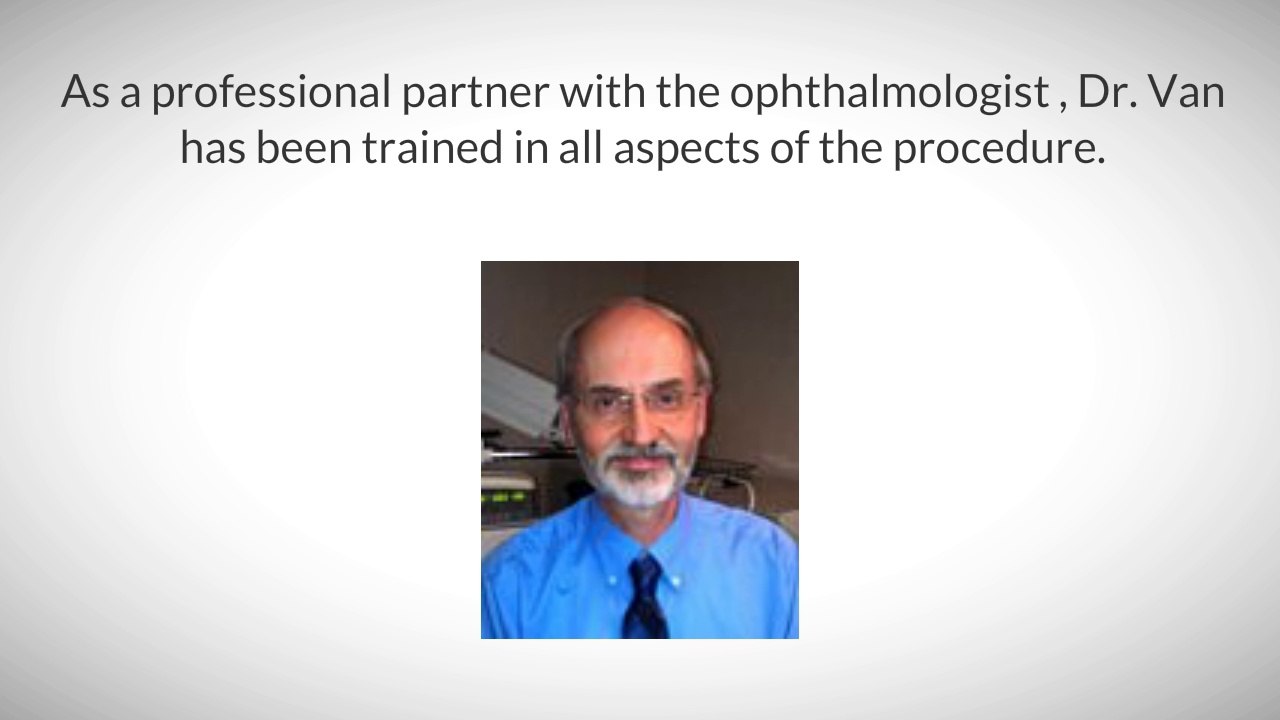 As a professional partner with the ophthalmologist , Dr. Van has been trained in all aspects of the procedure.